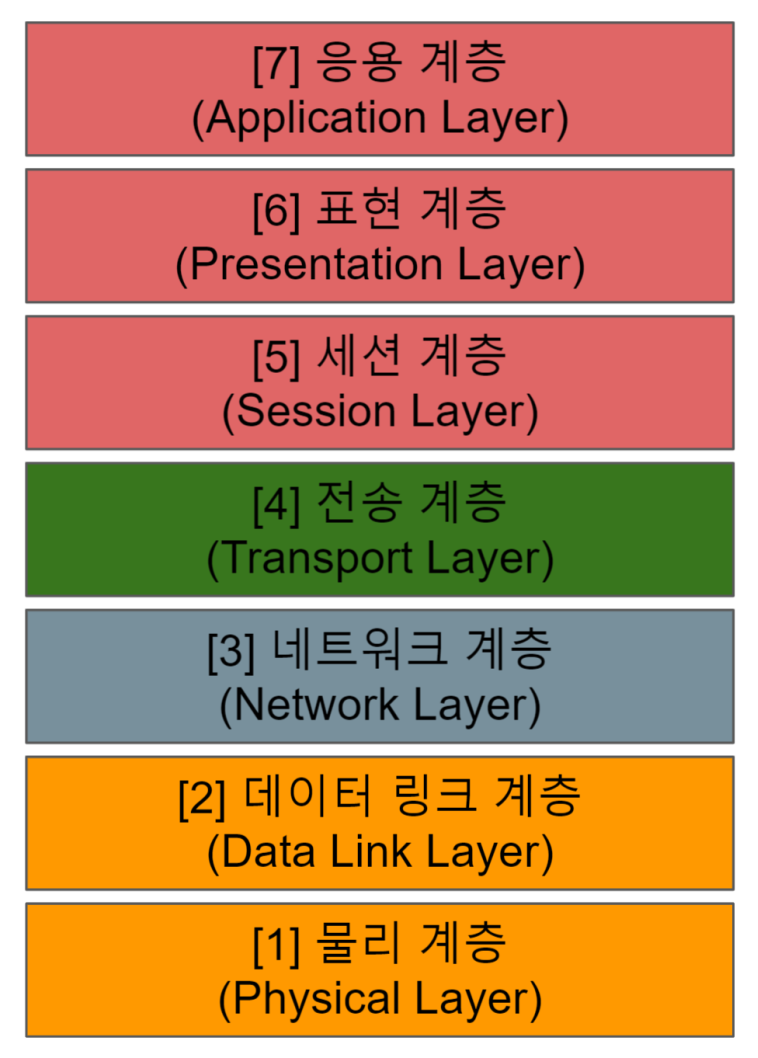 [7] 응용 계층
(Application Layer)

[6] 표현 계층
(Presentation Layer)

[5] 세션 계층
(Session Layer)

[4] 전송 계층
(Transport Layer)

[3] 네트워크 계층
(Network Layer)

[2] 데이터 링크 계층
(Data Link Layer)

[1] 물리 계층
(Physical Layer)